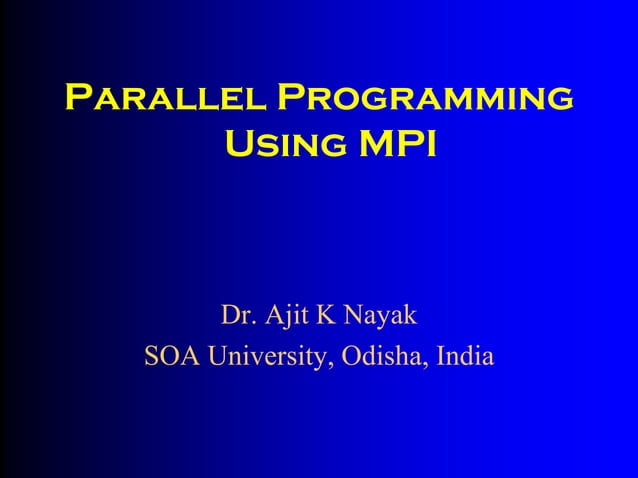 Parallel Programming Using MPI

Dr. Ajit K Nayak
SOA University, Odisha, India